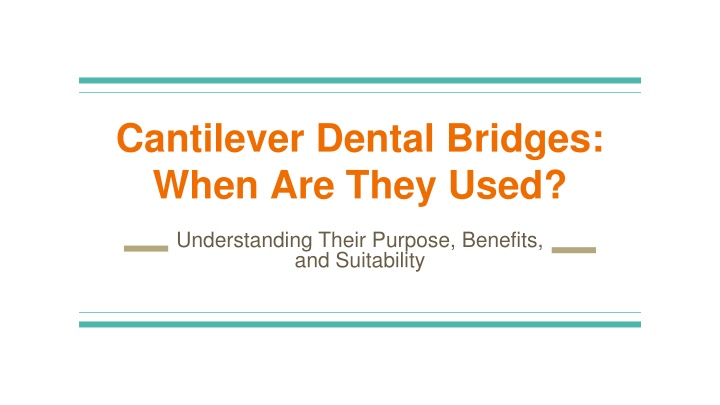 Cantilever Dental Bridges: When Are They Used?

Understanding Their Purpose, Benefits, and Suitability